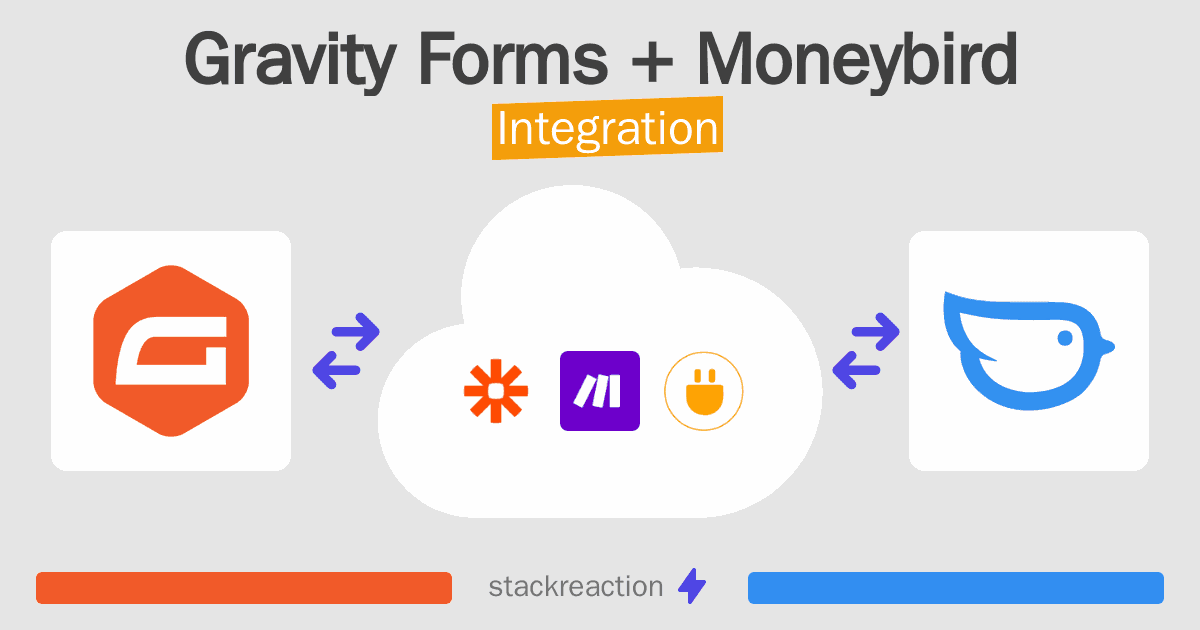 Gravity Forms + Moneybird
Integration

stackreaction